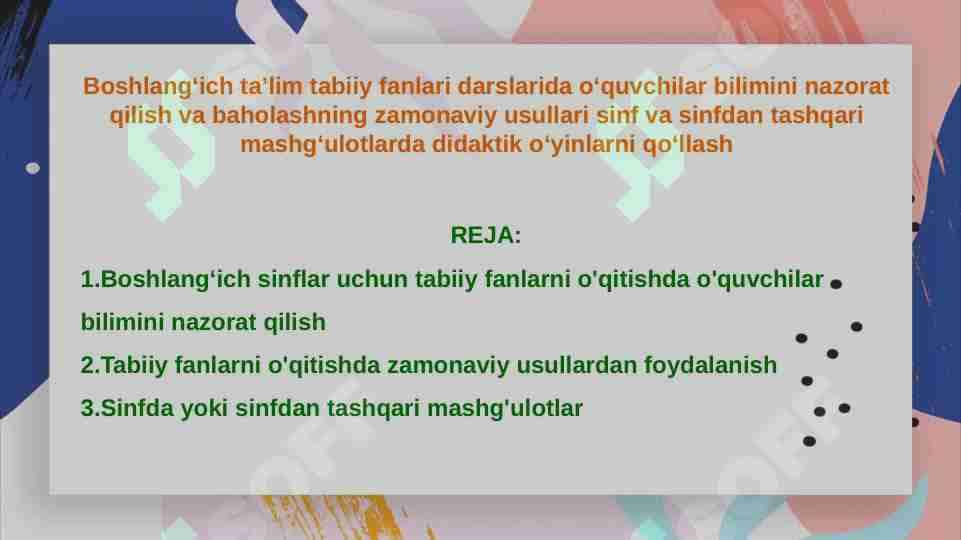 Boshlang‘ich ta’lim tabiiy fanlari darslarida o‘quvchilar bilimini nazorat qilish va baholashning zamonaviy usullari sinf va sinfdan tashqari mashg‘ulotlarda didaktik o‘yinlarni qo‘llash

REJA:

1.Boshlang‘ich sinflar uchun tabiiy fanlarni o'qitishda o'quvchilar bilimini nazorat qilish

2.Tabiiy fanlarni o'qitishda zamonaviy usullardan foydalanish

3.Sinfda yoki sinfdan tashqari mashg'ulotlar